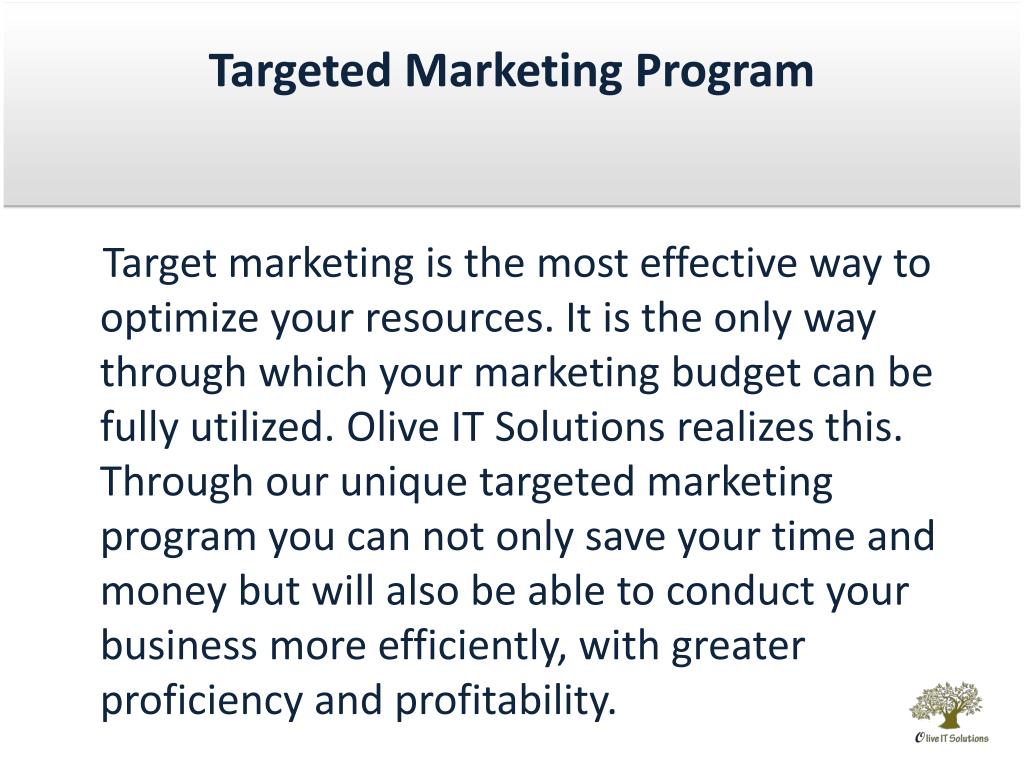 Targeted Marketing Program

Target marketing is the most effective way to optimize your resources. It is the only way through which your marketing budget can be fully utilized. Olive IT Solutions realizes this. Through our unique targeted marketing program you can not only save your time and money but will also be able to conduct your business more efficiently, with greater proficiency and profitability.

Olive IT Solutions